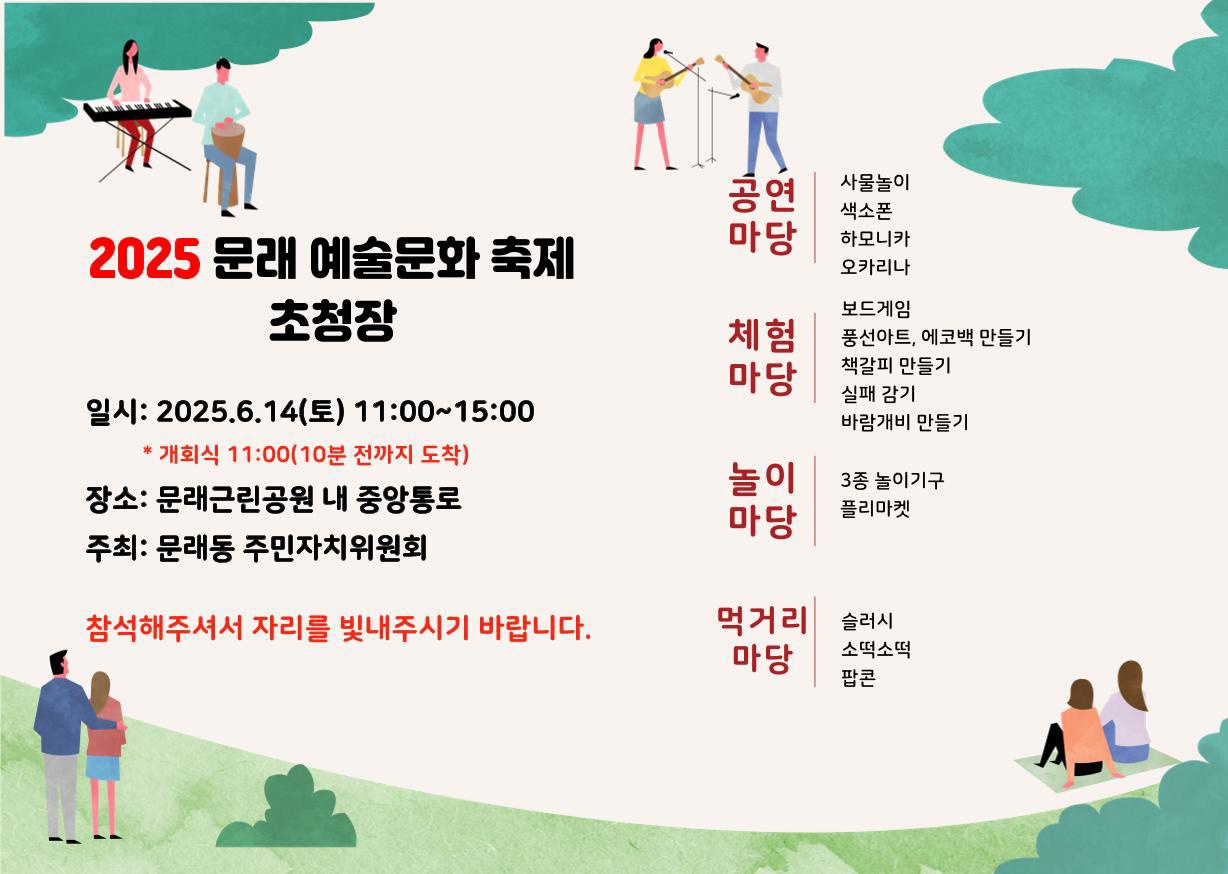 2025 문래 예술문화 축제
초청장

일시: 2025.6.14(토) 11:00~15:00
* 개회식 11:00(10분 전까지 도착)
장소: 문래근린공원 내 중앙통로
주최: 문래동 주민자치위원회

참석해주셔서 자리를 빛내주시기 바랍니다.

공연
마당
사물놀이
색소폰
하모니카
오카리나

체험
마당
보드게임
풍선아트, 에코백 만들기
책갈피 만들기
실패 감기
바람개비 만들기

놀이
마당
3종 놀이기구
플리마켓

먹거리
마당
슬러시
소떡소떡
팝콘